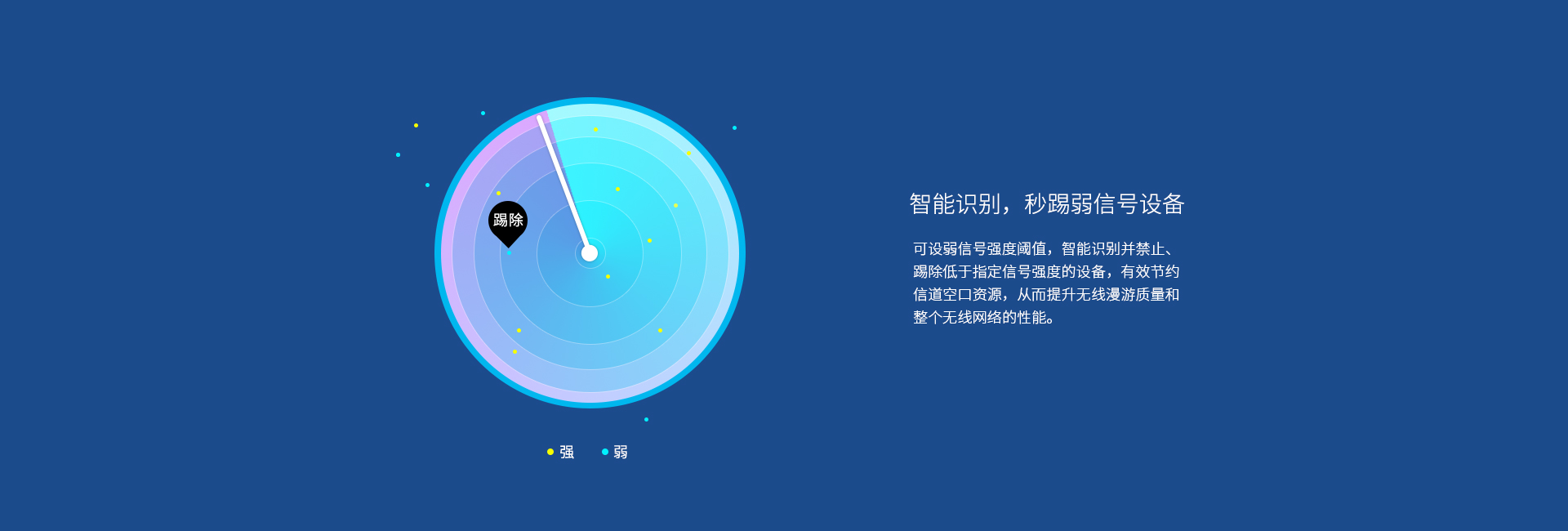 踢除

强 弱

智能识别，秒踢弱信号设备

可设弱信号强度阈值，智能识别并禁止、踢除低于指定信号强度的设备，有效节约信道空口资源，从而提升无线漫游质量和整个无线网络的性能。